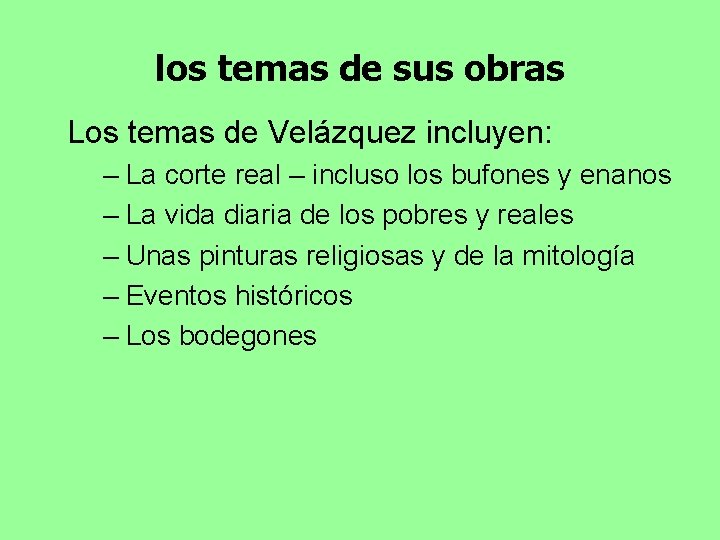 los temas de sus obras

Los temas de Velázquez incluyen:

– La corte real – incluso los bufones y enanos
– La vida diaria de los pobres y reales
– Unas pinturas religiosas y de la mitología
– Eventos históricos
– Los bodegones